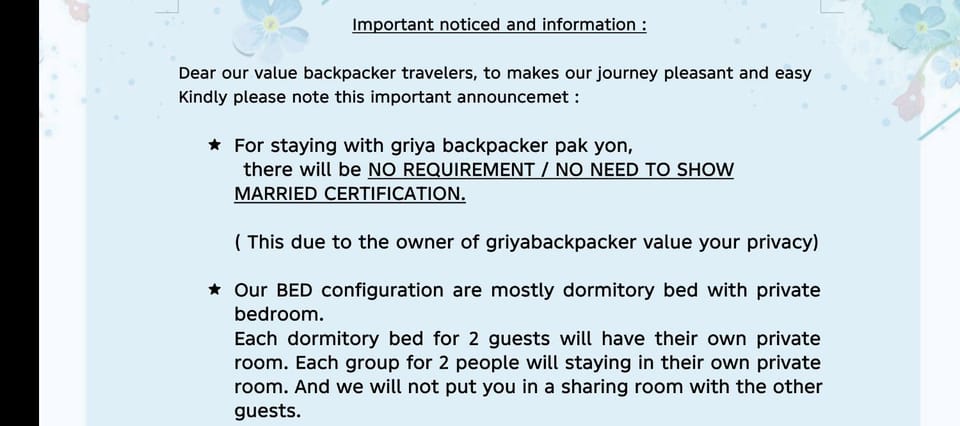 Important noticed and information :

Dear our value backpacker travelers, to makes our journey pleasant and easy Kindly please note this important announcemet :

★ For staying with griya backpacker pak yon, there will be NO REQUIREMENT / NO NEED TO SHOW MARRIED CERTIFICATION.

( This due to the owner of griyabackpacker value your privacy)

★ Our BED configuration are mostly dormitory bed with private bedroom.
Each dormitory bed for 2 guests will have their own private room. Each group for 2 people will staying in their own private room. And we will not put you in a sharing room with the other guests.